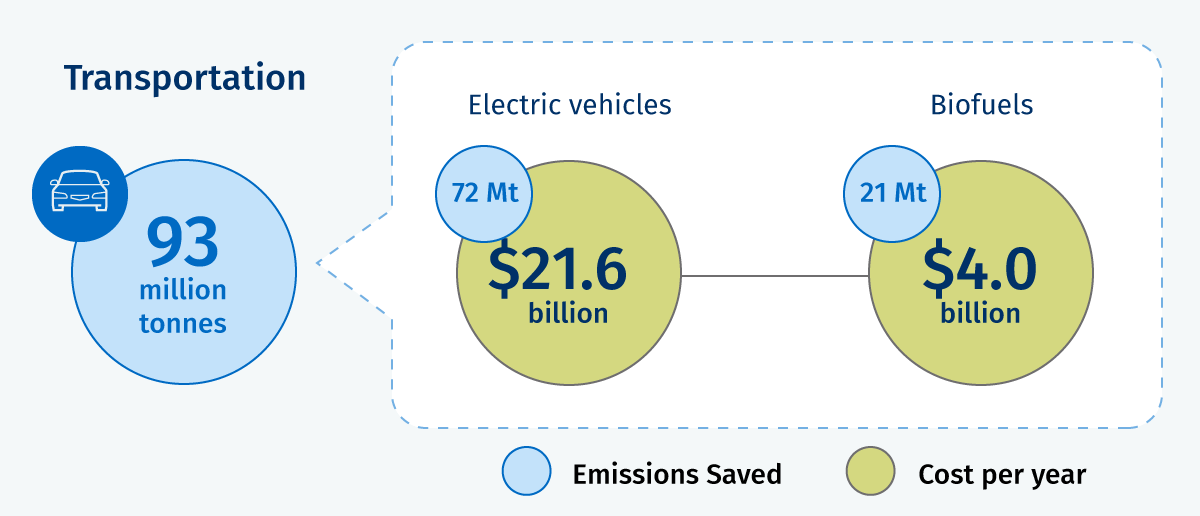 Transportation

93
million
tonnes

Electric vehicles

72 Mt

\$21.6
billion

Biofuels

21 Mt

\$4.0
billion

Emissions Saved

Cost per year